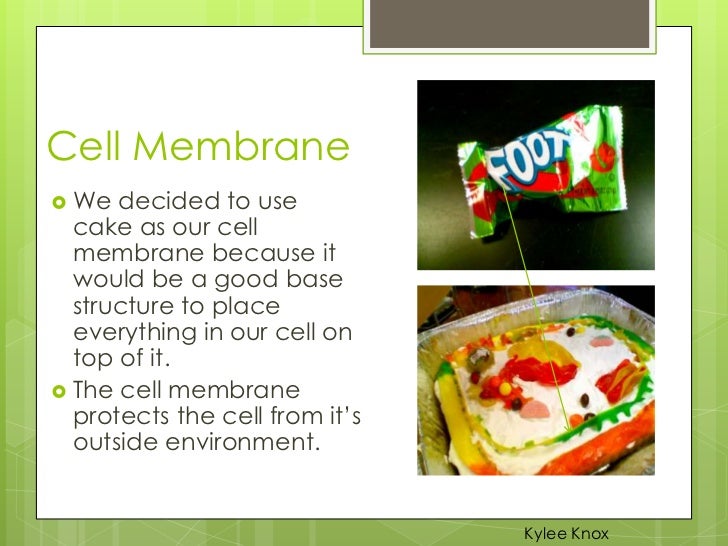 Cell Membrane

We decided to use cake as our cell membrane because it would be a good base structure to place everything in our cell on top of it.

The cell membrane protects the cell from it's outside environment.

FOOT

Kylee Knox